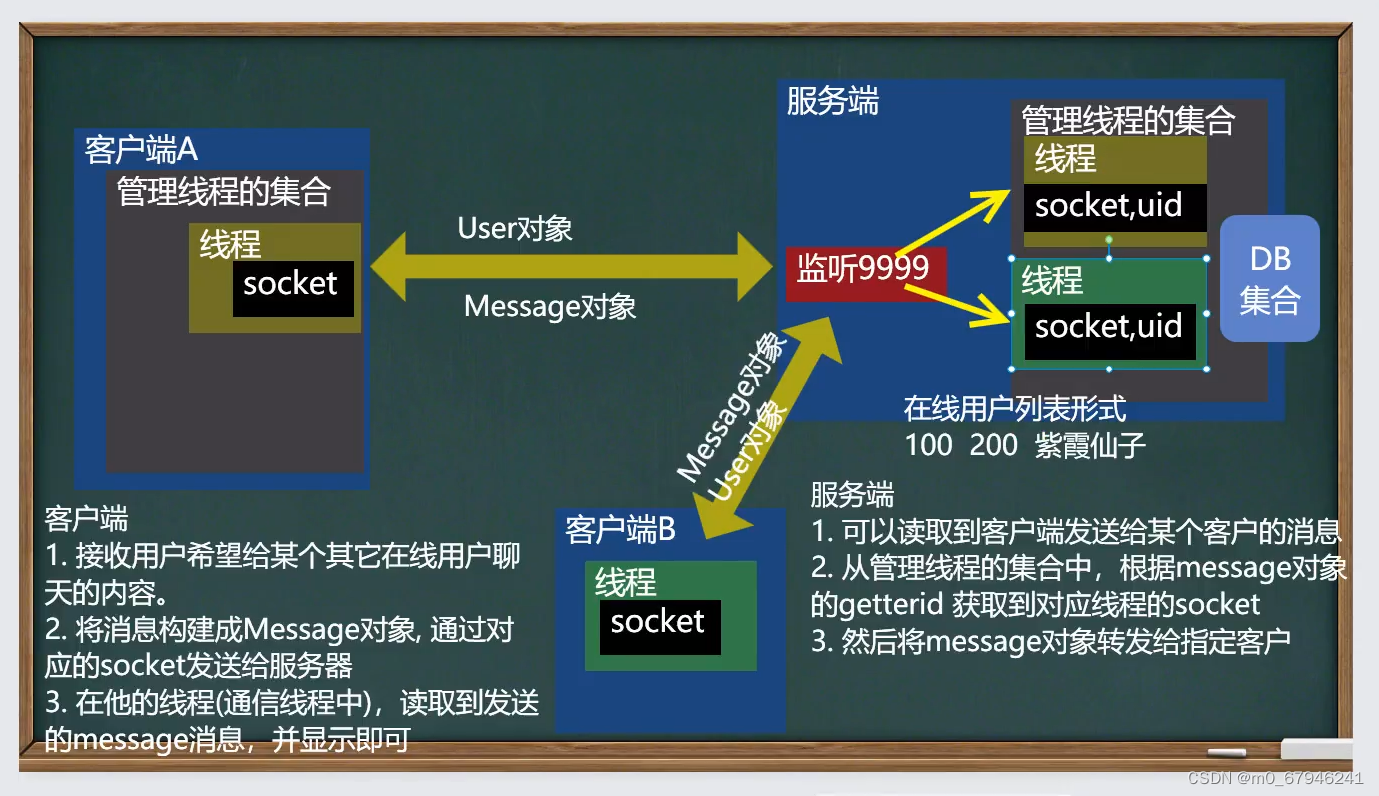 客户端A

管理线程的集合

线程

socket

User对象

Message对象

服务端

管理线程的集合

线程

socket,uid

监听9999

线程

socket,uid

DB 集合

在线用户列表形式

100 200 紫霞仙子

Message对象

User对象

客户端B

线程

socket

客户端

1. 接收用户希望给某个其它在线用户聊天的内容。

2. 将消息构建成Message对象, 通过对应的socket发送给服务器

3. 在他的线程(通信线程中)，读取到发送的message消息，并显示即可

服务端

1. 可以读取到客户端发送给某个客户的消息

2. 从管理线程的集合中，根据message对象的getterid 获取到对应线程的socket

3. 然后将message对象转发给指定客户

CSDN @m0_67946241